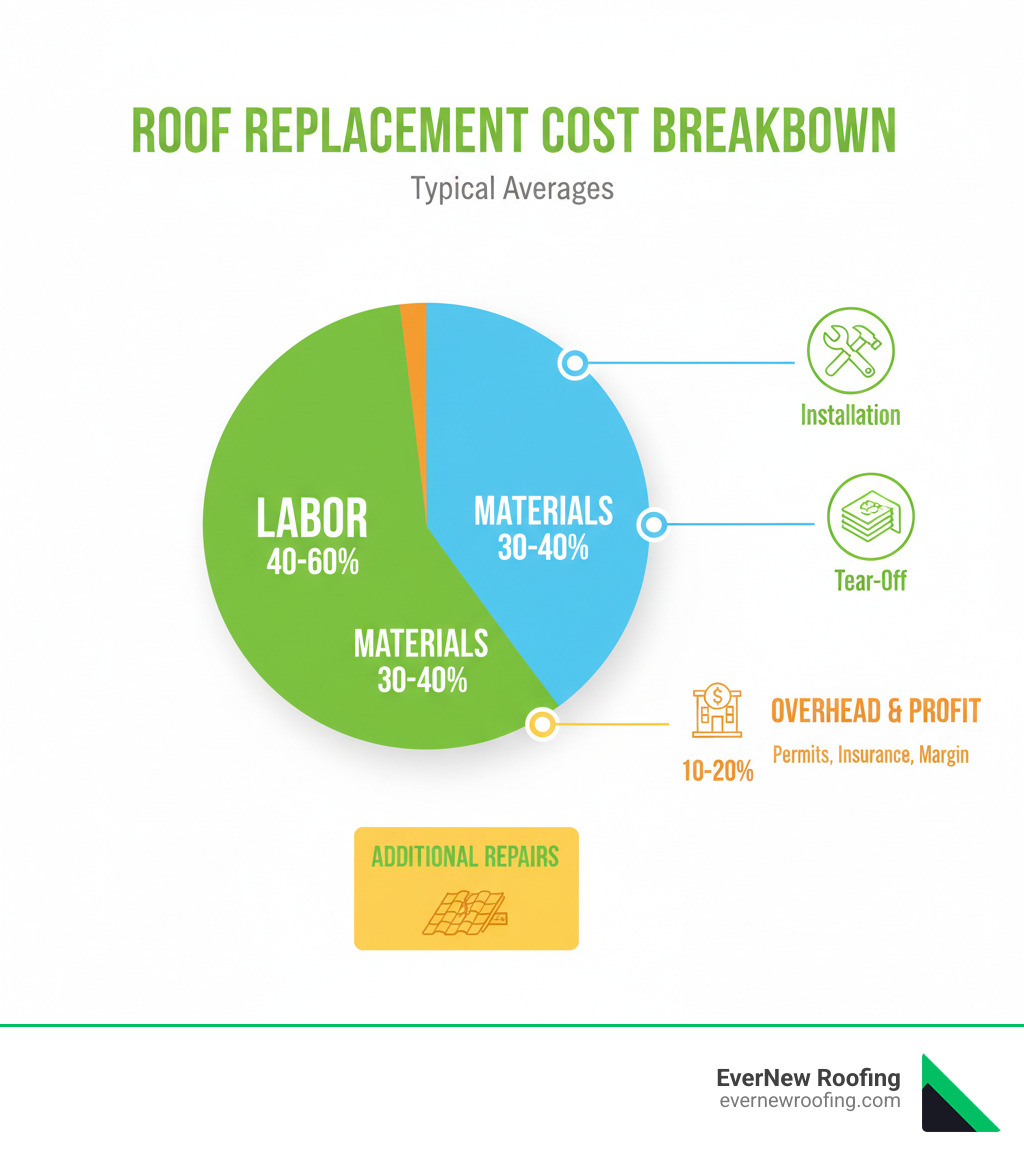 ROOF REPLACEMENT COST BREAKBOWN

Typical Averages

LABOR
40-60%

MATERIALS
30-40%

MATERIALS
30-40%

Installation

Tear-Off

OVERHEAD & PROFIT
Permits, Insurance, Margin
10-20%

ADDITIONAL REPAIRS

EverNew Roofing
evernewroofing.com